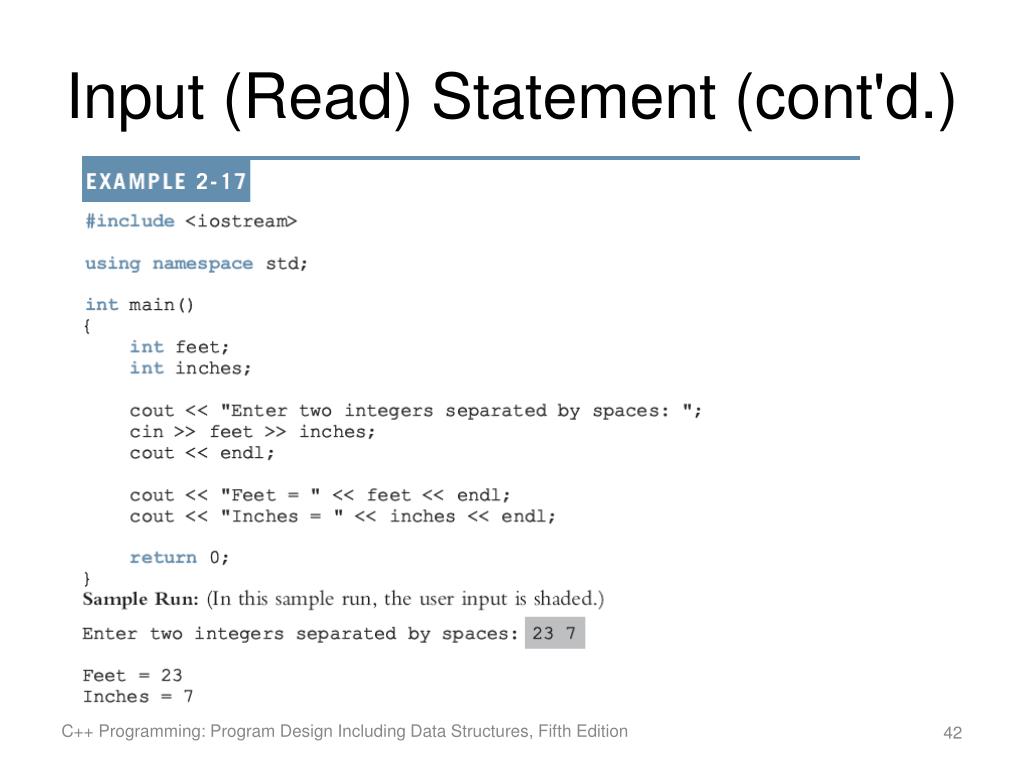 Input (Read) Statement (cont'd.)

EXAMPLE 2-17

#include <iostream>

using namespace std;

int main()
{
    int feet;
    int inches;

    cout << "Enter two integers separated by spaces: ";
    cin >> feet >> inches;
    cout << endl;

    cout << "Feet = " << feet << endl;
    cout << "Inches = " << inches << endl;

    return 0;
}

Sample Run: (In this sample run, the user input is shaded.)

Enter two integers separated by spaces: 23 7

Feet = 23
Inches = 7

C++ Programming: Program Design Including Data Structures, Fifth Edition

42